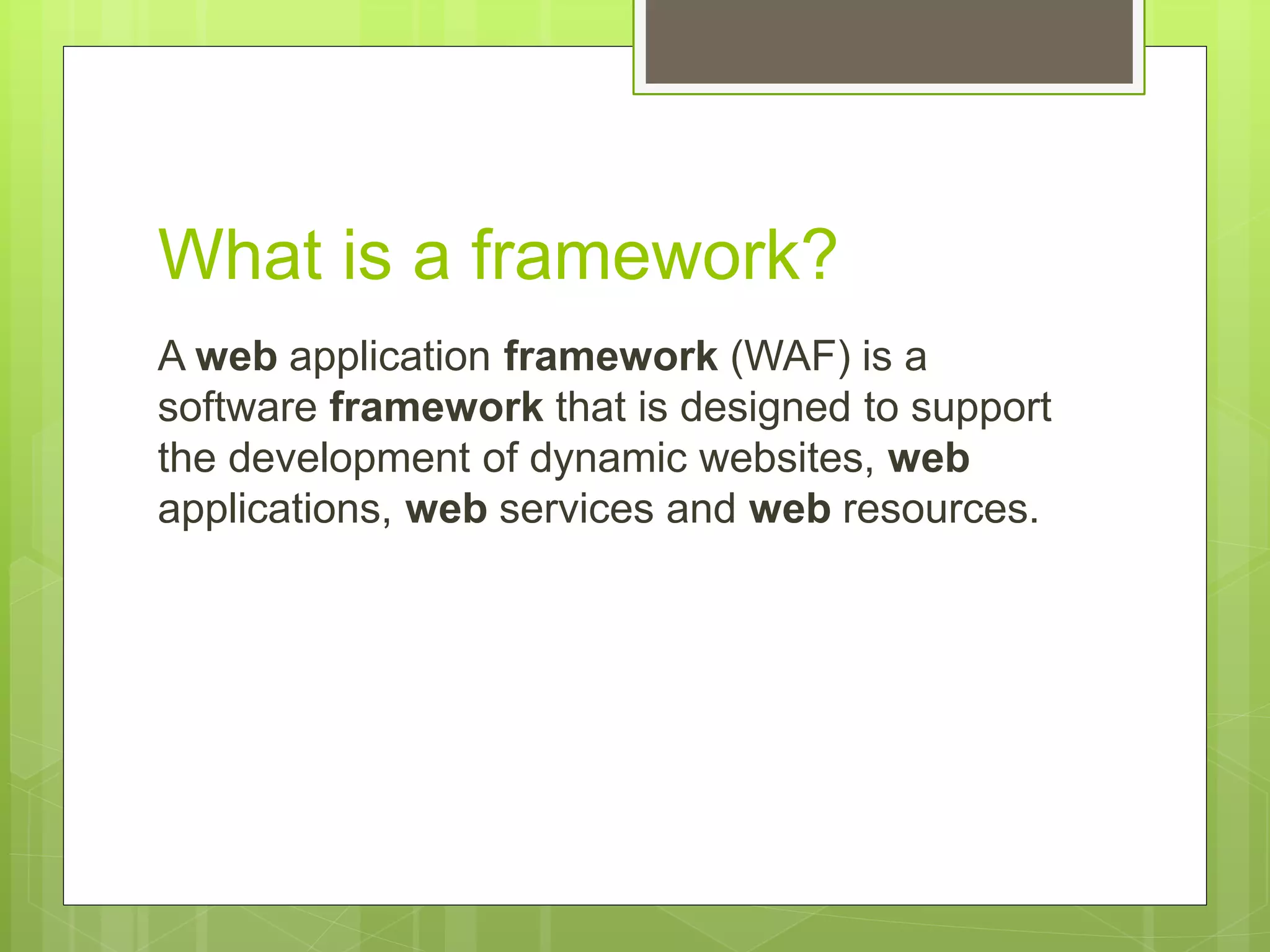 What is a framework?

A web application framework (WAF) is a software framework that is designed to support the development of dynamic websites, web applications, web services and web resources.